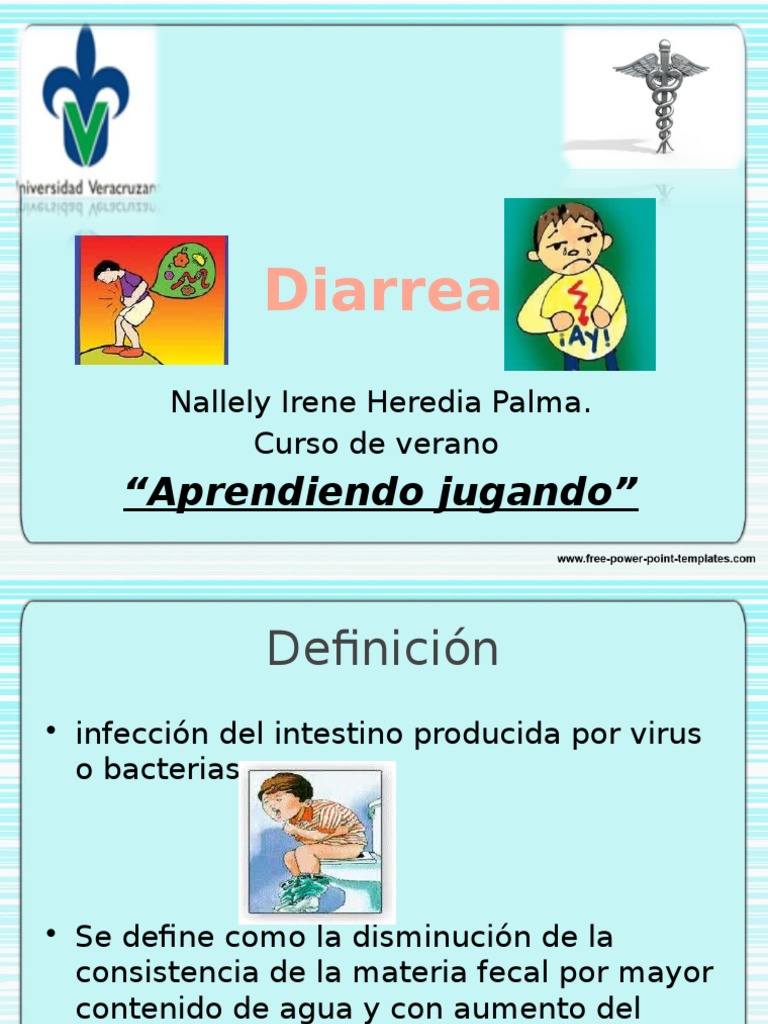 niversidad Veracruzan

Diarrea

¡AY!

Nallely Irene Heredia Palma.
Curso de verano
“Aprendiendo jugando”

www.free-power-point-templates.com

Definición

• infección del intestino producida por virus o bacterias

• Se define como la disminución de la consistencia de la materia fecal por mayor contenido de agua y con aumento del